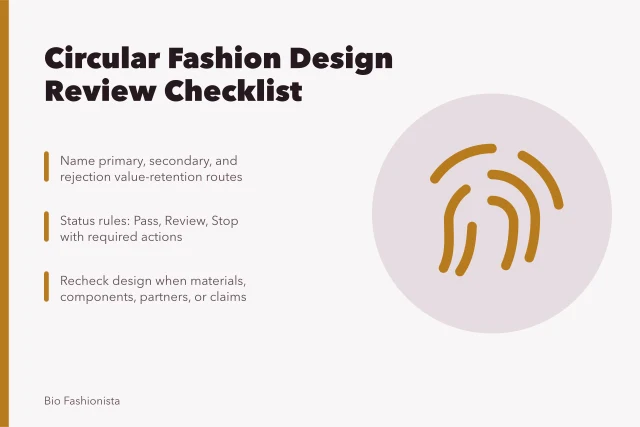 Circular Fashion Design Review Checklist

Name primary, secondary, and rejection value-retention routes

Status rules: Pass, Review, Stop with required actions

Recheck design when materials, components, partners, or claims

Bio Fashionista